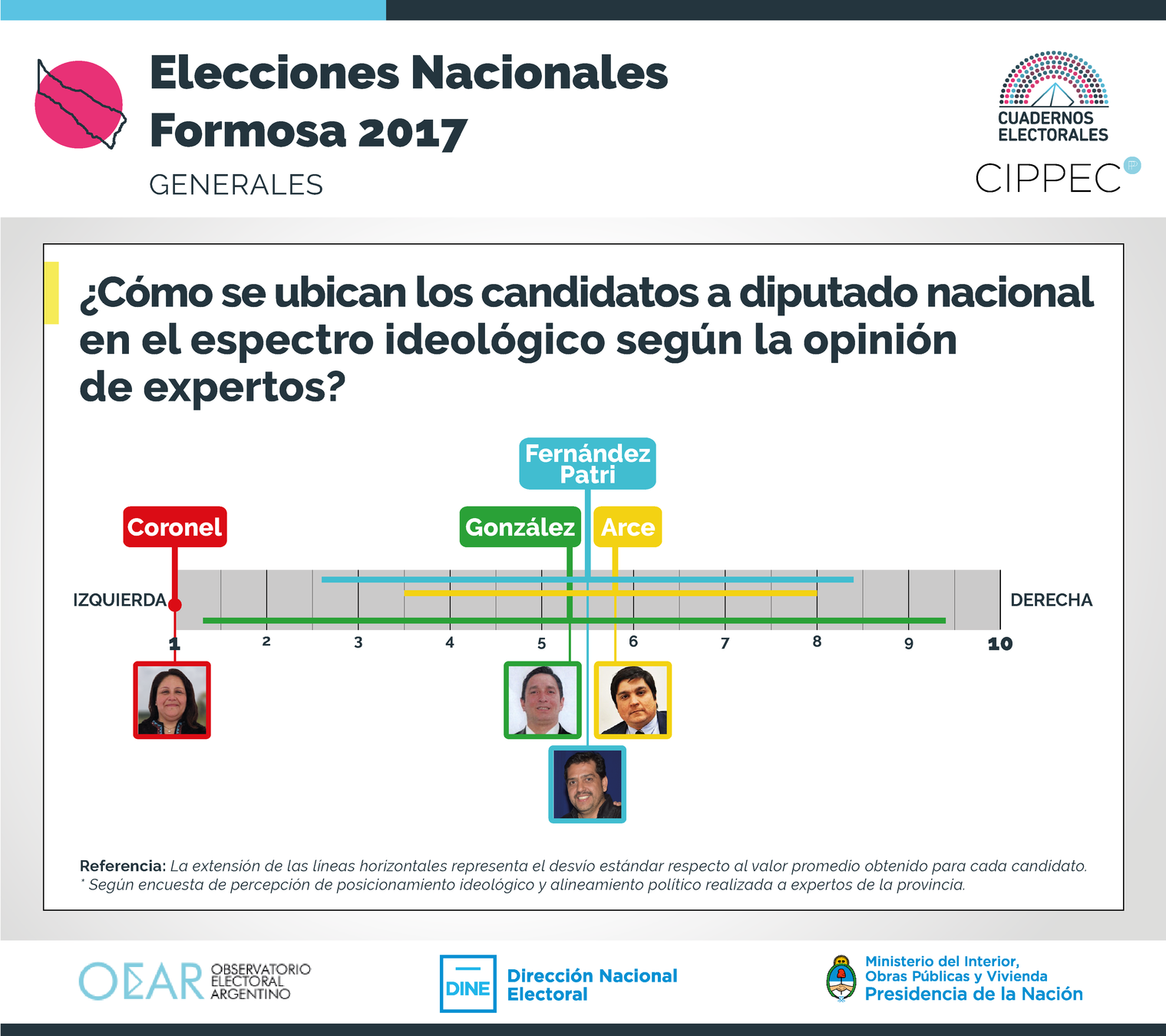 Elecciones Nacionales
Formosa 2017
GENERALES

CUADERNOS ELECTORALES
CIPPEC

¿Cómo se ubican los candidatos a diputado nacional en el espectro ideológico según la opinión de expertos?

Fernández Patri

Coronel

González

Arce

IZQUIERDA

DERECHA

1 2 3 4 5 6 7 8 9 10

Referencia: La extensión de las líneas horizontales representa el desvío estándar respecto al valor promedio obtenido para cada candidato.
* Según encuesta de percepción de posicionamiento ideológico y alineamiento político realizada a expertos de la provincia.

OEAR OBSERVATORIO ELECTORAL ARGENTINO

DINE Dirección Nacional Electoral

Ministerio del Interior, Obras Públicas y Vivienda
Presidencia de la Nación